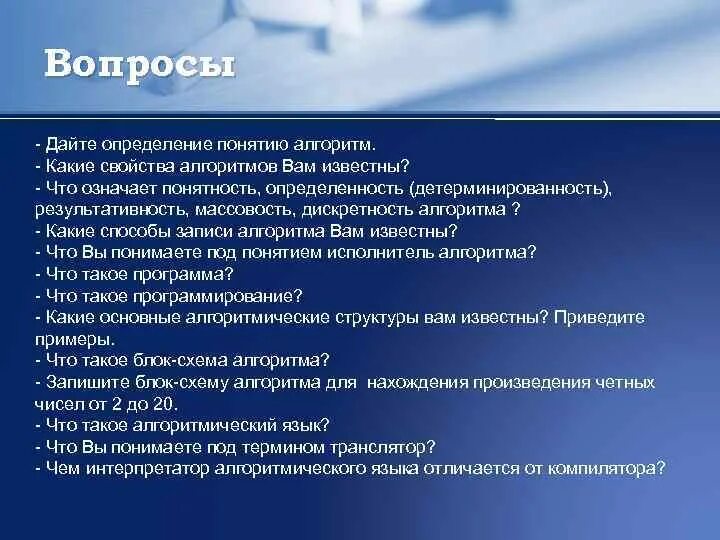 Вопросы

- Дайте определение понятию алгоритм.
- Какие свойства алгоритмов Вам известны?
- Что означает понятность, определенность (детерминированность), результативность, массовость, дискретность алгоритма ?
- Какие способы записи алгоритма Вам известны?
- Что Вы понимаете под понятием исполнитель алгоритма?
- Что такое программа?
- Что такое программирование?
- Какие основные алгоритмические структуры вам известны? Приведите примеры.
- Что такое блок-схема алгоритма?
- Запишите блок-схему алгоритма для нахождения произведения четных чисел от 2 до 20.
- Что такое алгоритмический язык?
- Что Вы понимаете под термином транслятор?
- Чем интерпретатор алгоритмического языка отличается от компилятора?